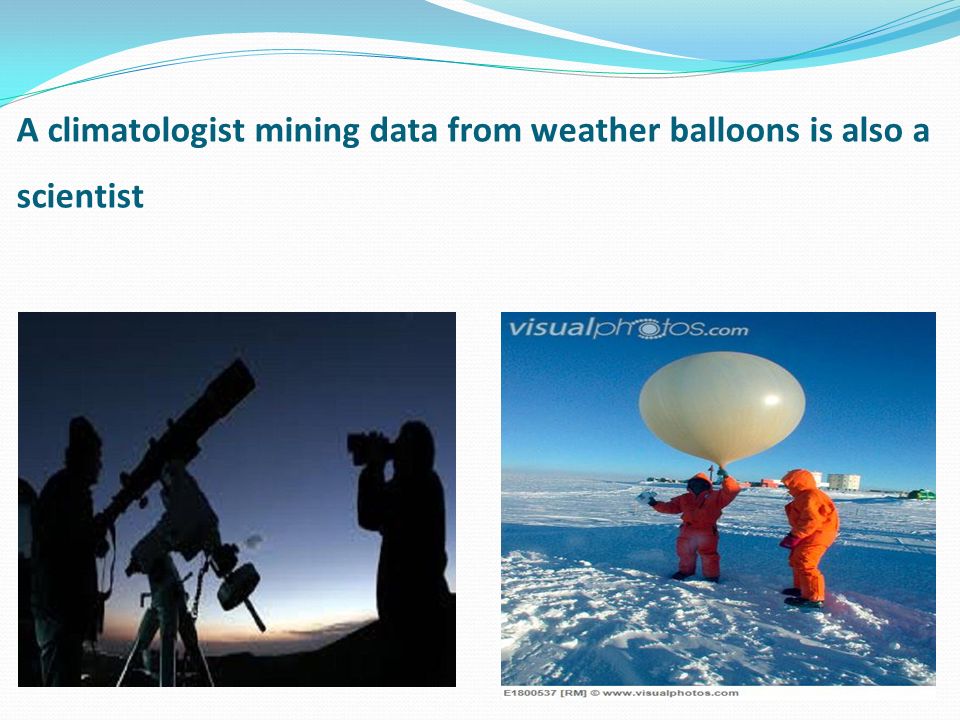 A climatologist mining data from weather balloons is also a scientist

visualphotos.com

E1800537 [RM] © www.visualphotos.com